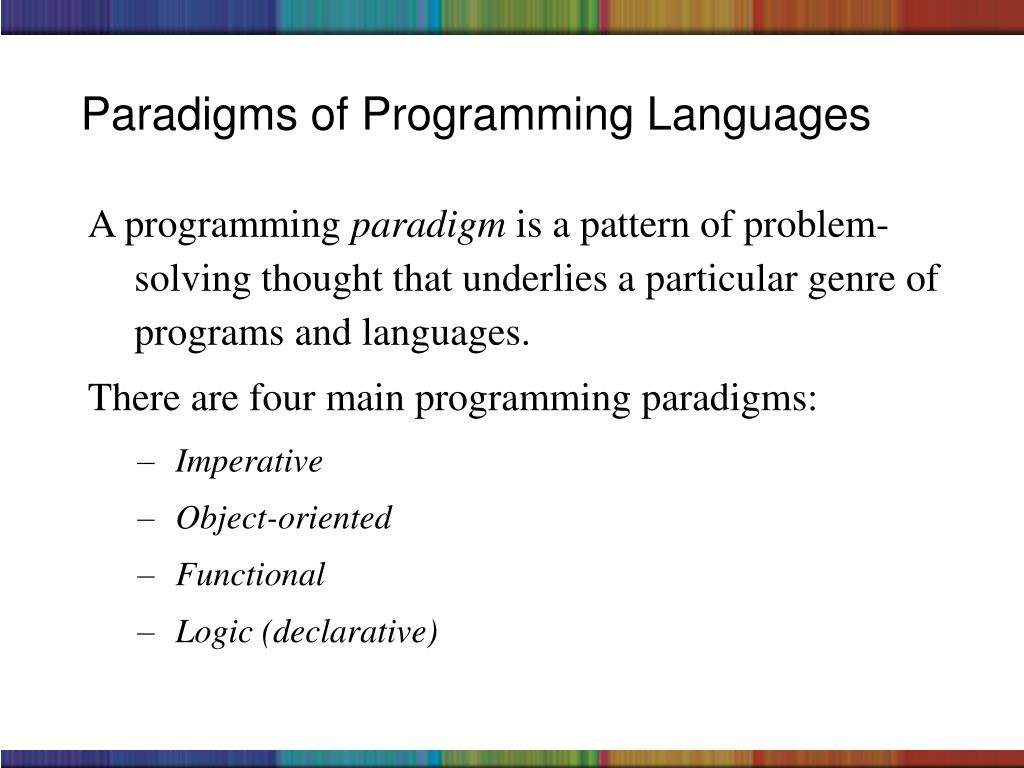 Paradigms of Programming Languages

A programming paradigm is a pattern of problem-solving thought that underlies a particular genre of programs and languages.

There are four main programming paradigms:

– Imperative
– Object-oriented
– Functional
– Logic (declarative)